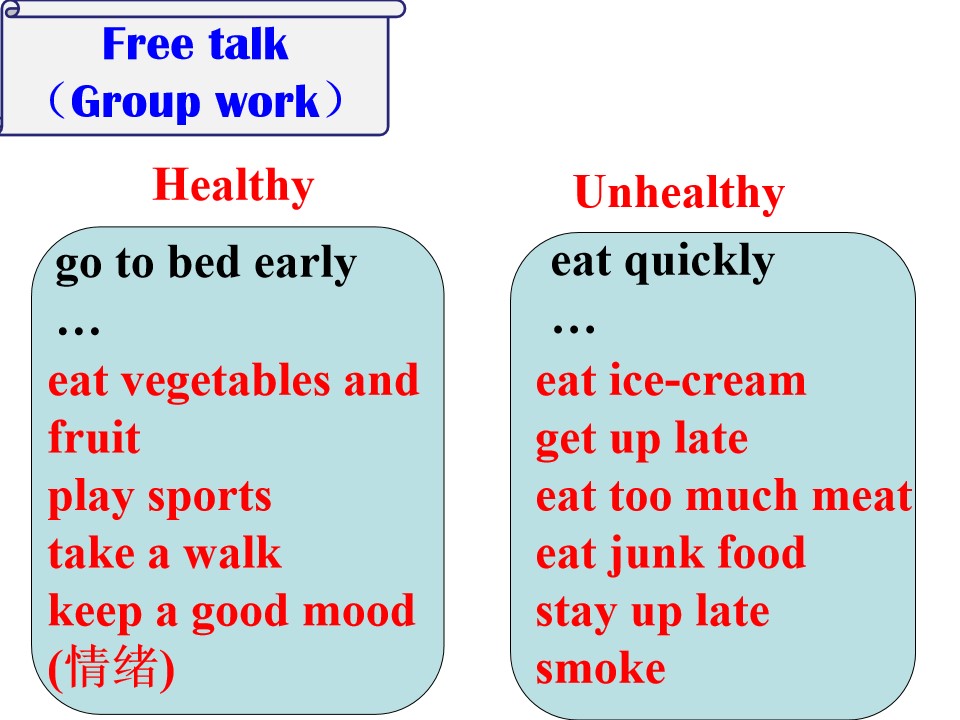 Free talk
（Group work）

Healthy

go to bed early
…
eat vegetables and fruit
play sports
take a walk
keep a good mood (情绪)

Unhealthy

eat quickly
…
eat ice-cream
get up late
eat too much meat
eat junk food
stay up late
smoke